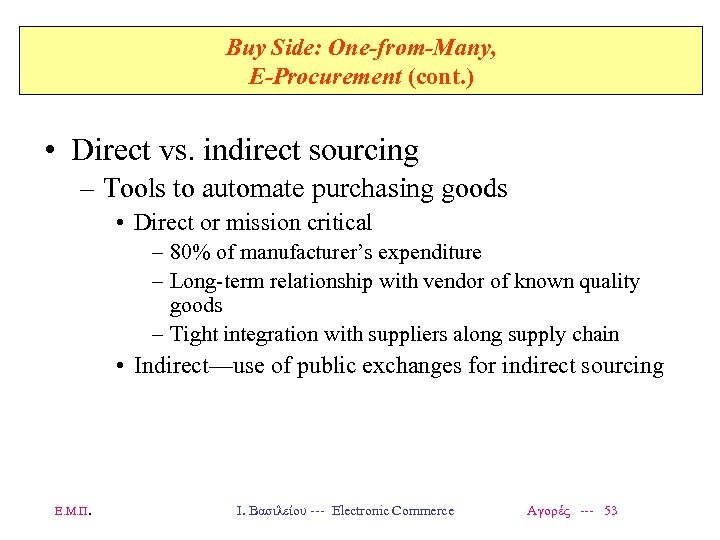 Buy Side: One-from-Many, E-Procurement (cont.)

• Direct vs. indirect sourcing
– Tools to automate purchasing goods
• Direct or mission critical
– 80% of manufacturer's expenditure
– Long-term relationship with vendor of known quality goods
– Tight integration with suppliers along supply chain
• Indirect—use of public exchanges for indirect sourcing

Ε.Μ.Π. Ι. Βασιλείου --- Electronic Commerce Αγορές --- 53